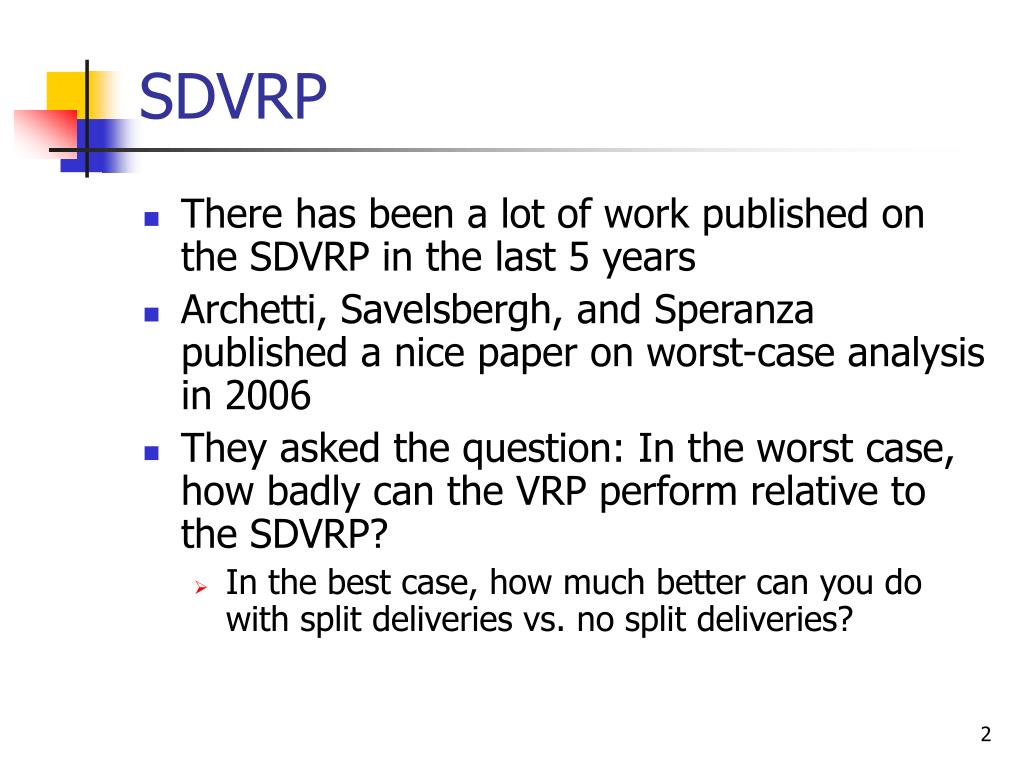 SDVRP

- There has been a lot of work published on the SDVRP in the last 5 years
- Archetti, Savelsbergh, and Speranza published a nice paper on worst-case analysis in 2006
- They asked the question: In the worst case, how badly can the VRP perform relative to the SDVRP?
  - In the best case, how much better can you do with split deliveries vs. no split deliveries?

2